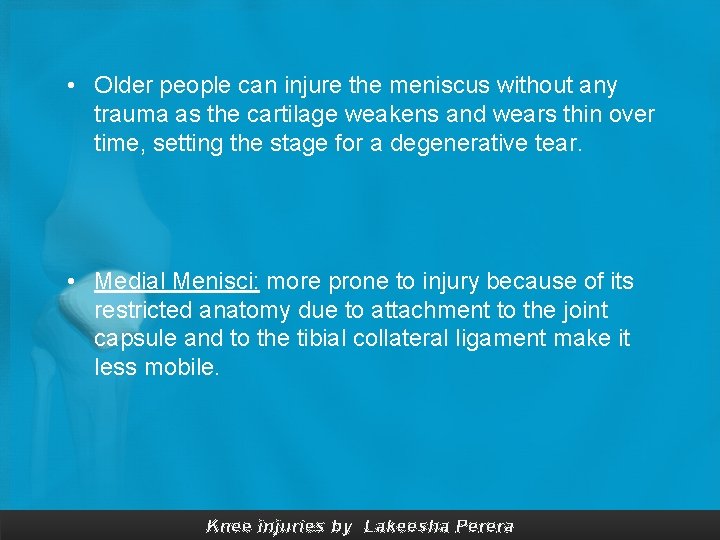 • Older people can injure the meniscus without any trauma as the cartilage weakens and wears thin over time, setting the stage for a degenerative tear.

• Medial Menisci: more prone to injury because of its restricted anatomy due to attachment to the joint capsule and to the tibial collateral ligament make it less mobile.

Knee injuries by Lakeesha Perera